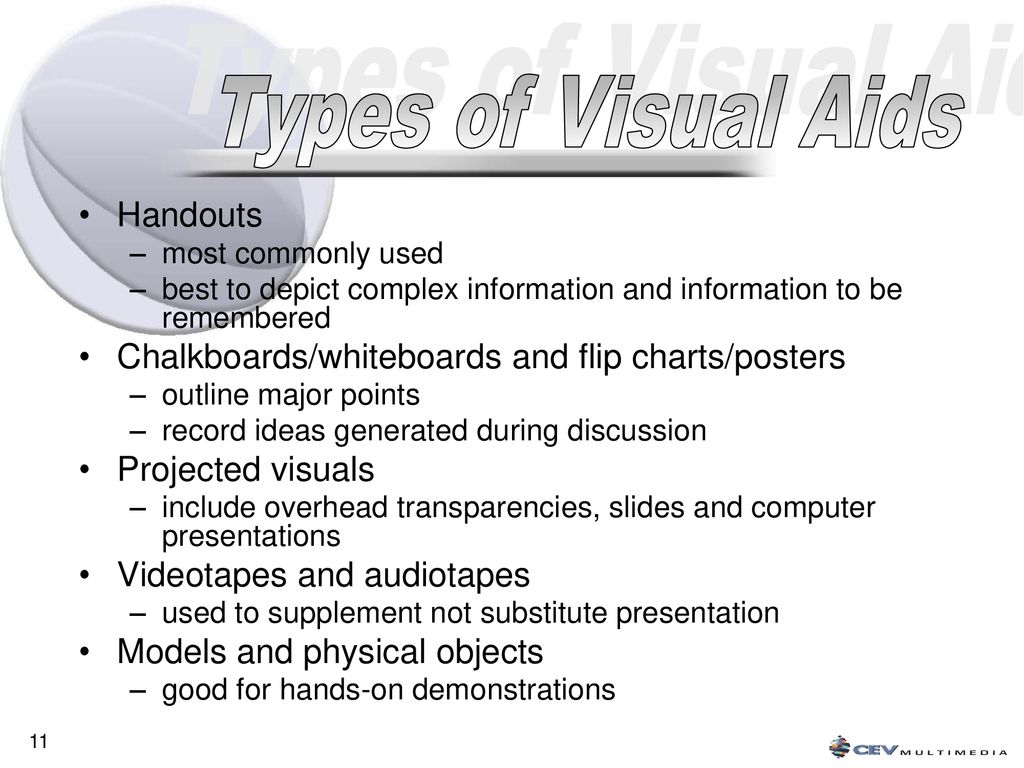 Types of Visual Aids

• Handouts
– most commonly used
– best to depict complex information and information to be remembered
• Chalkboards/whiteboards and flip charts/posters
– outline major points
– record ideas generated during discussion
• Projected visuals
– include overhead transparencies, slides and computer presentations
• Videotapes and audiotapes
– used to supplement not substitute presentation
• Models and physical objects
– good for hands-on demonstrations

11

CEV MULTIMEDIA